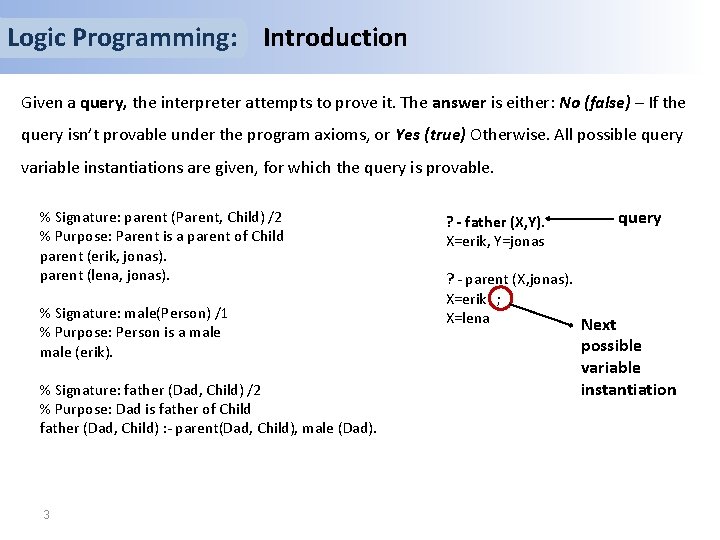 Logic Programming: Introduction

Given a query, the interpreter attempts to prove it. The answer is either: No (false) – If the query isn't provable under the program axioms, or Yes (true) Otherwise. All possible query variable instantiations are given, for which the query is provable.

% Signature: parent (Parent, Child) /2
% Purpose: Parent is a parent of Child
parent (erik, jonas).
parent (lena, jonas).

% Signature: male(Person) /1
% Purpose: Person is a male
male (erik).

% Signature: father (Dad, Child) /2
% Purpose: Dad is father of Child
father (Dad, Child) :- parent(Dad, Child), male (Dad).

? - father (X,Y).
X=erik, Y=jonas

query

? - parent (X,jonas).
X=erik ;
X=lena

Next possible variable instantiation

3